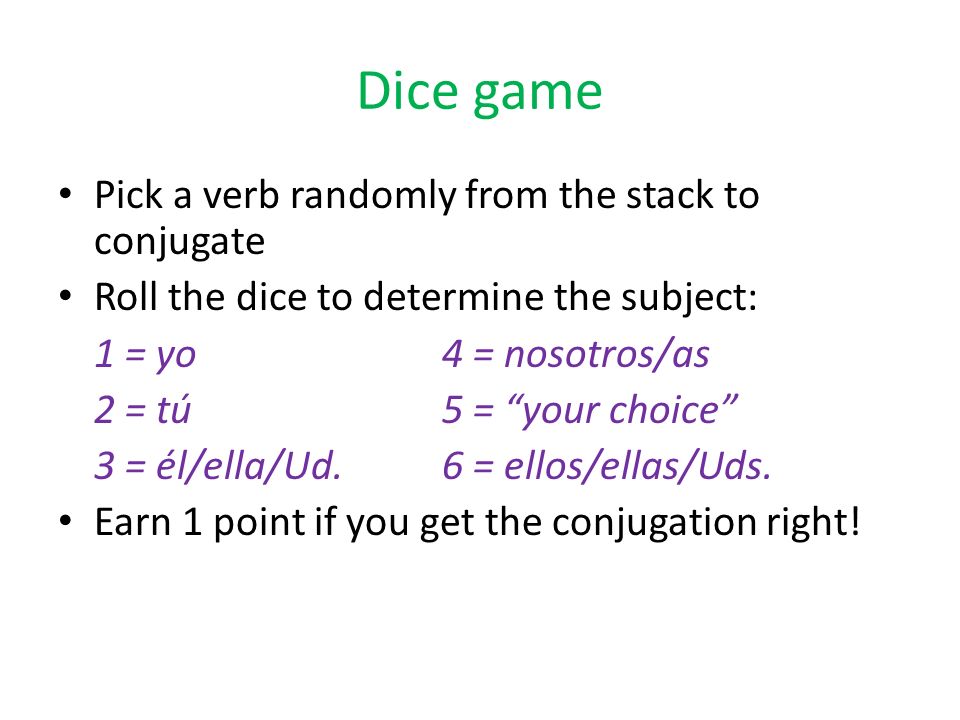 Dice game

• Pick a verb randomly from the stack to conjugate
• Roll the dice to determine the subject:
1 = yo
2 = tú
3 = él/ella/Ud.
4 = nosotros/as
5 = “your choice”
6 = ellos/ellas/Uds.
• Earn 1 point if you get the conjugation right!